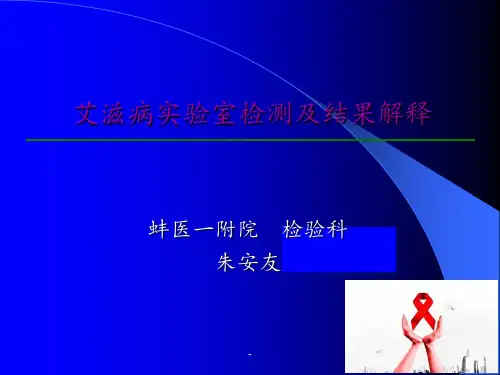 艾滋病实验室检测及结果解释

蚌医一附院　检验科
朱安友